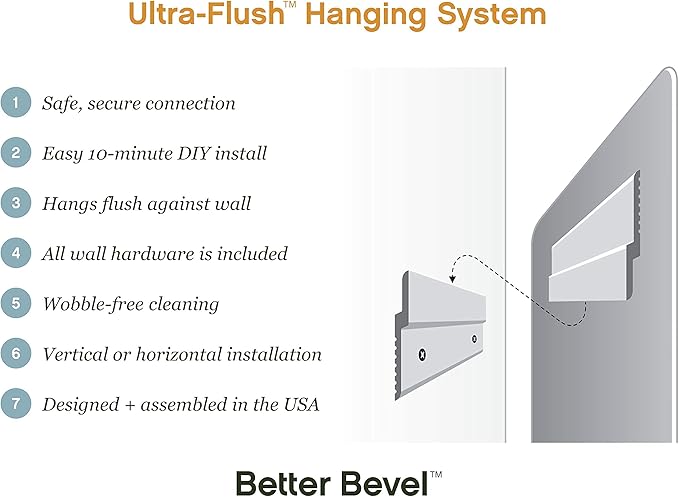 Ultra-Flush™ Hanging System

1 Safe, secure connection

2 Easy 10-minute DIY install

3 Hangs flush against wall

4 All wall hardware is included

5 Wobble-free cleaning

6 Vertical or horizontal installation

7 Designed + assembled in the USA

Better Bevel™